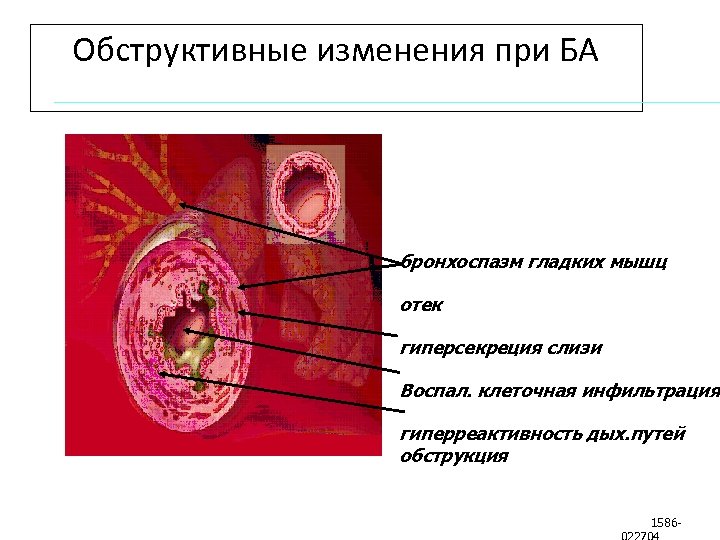 Обструктивные изменения при БА

бронхоспазм гладких мышц

отек

гиперсекреция слизи

Воспал. клеточная инфильтрация

гиперреактивность дых.путей обструкция

1586-022704